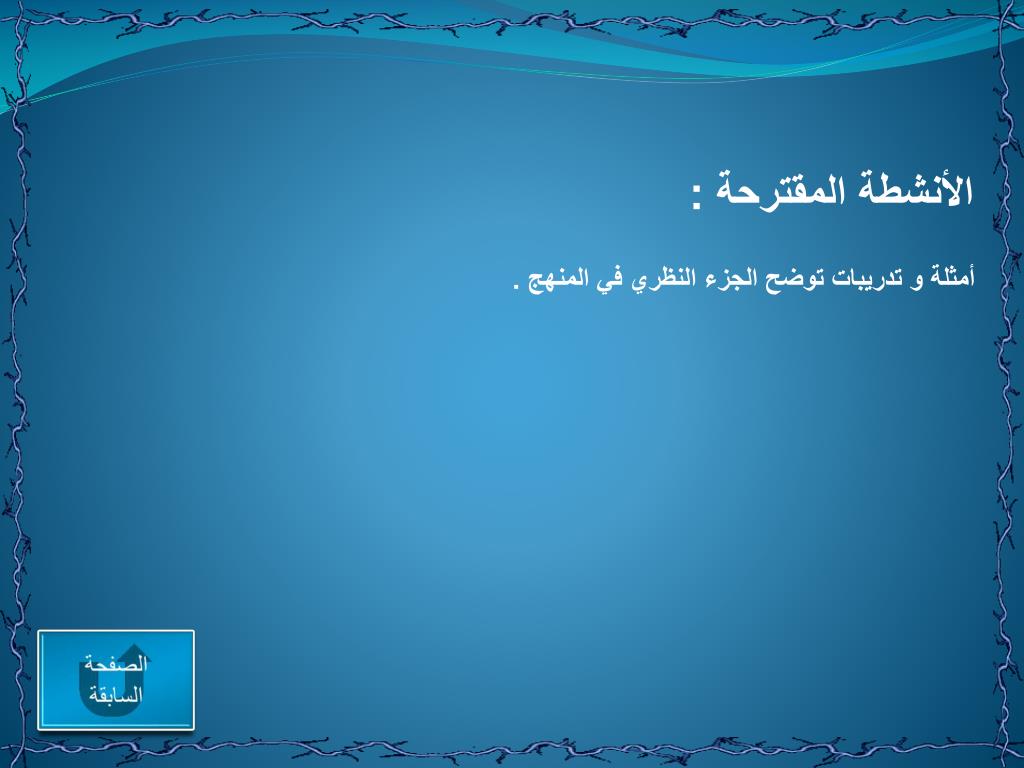 الأنشطة المقترحة :

أمثلة و تدريبات توضح الجزء النظري في المنهج .

الصفحة السابقة